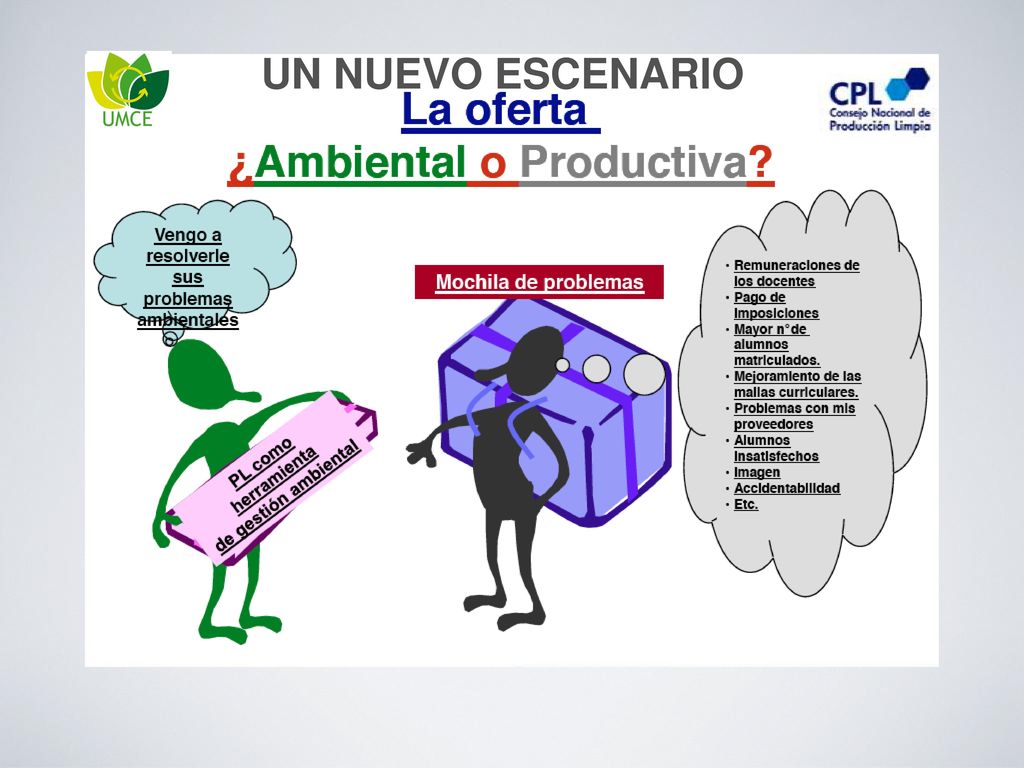 UMCE

UN NUEVO ESCENARIO
La oferta
¿Ambiental o Productiva?

CPL
Consejo Nacional de Producción Limpia

Vengo a resolverle sus problemas ambientales

PL como herramienta de gestión ambiental

Mochila de problemas

• Remuneraciones de los docentes
• Pago de imposiciones
• Mayor n°de alumnos matriculados.
• Mejoramiento de las mallas curriculares.
• Problemas con mis proveedores
• Alumnos insatisfechos
• Imagen
• Accidentabilidad
• Etc.